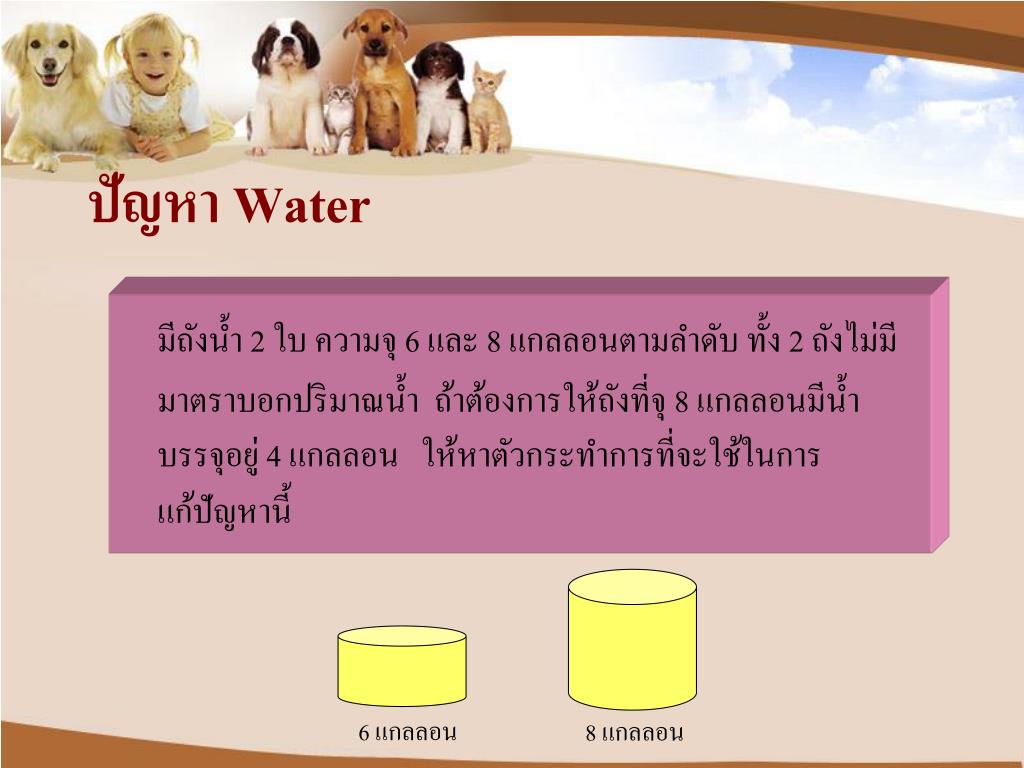 ปัญหา Water

มีถังน้ำ 2 ใบ ความจุ 6 และ 8 แกลลอนตามลำดับ ทั้ง 2 ถังไม่มีมาตราบอกปริมาณน้ำ ถ้าต้องการให้ถังที่จุ 8 แกลลอนมีน้ำบรรจุอยู่ 4 แกลลอน ให้หาตัวกระทำการที่จะใช้ในการแก้ปัญหานี้

6 แกลลอน

8 แกลลอน